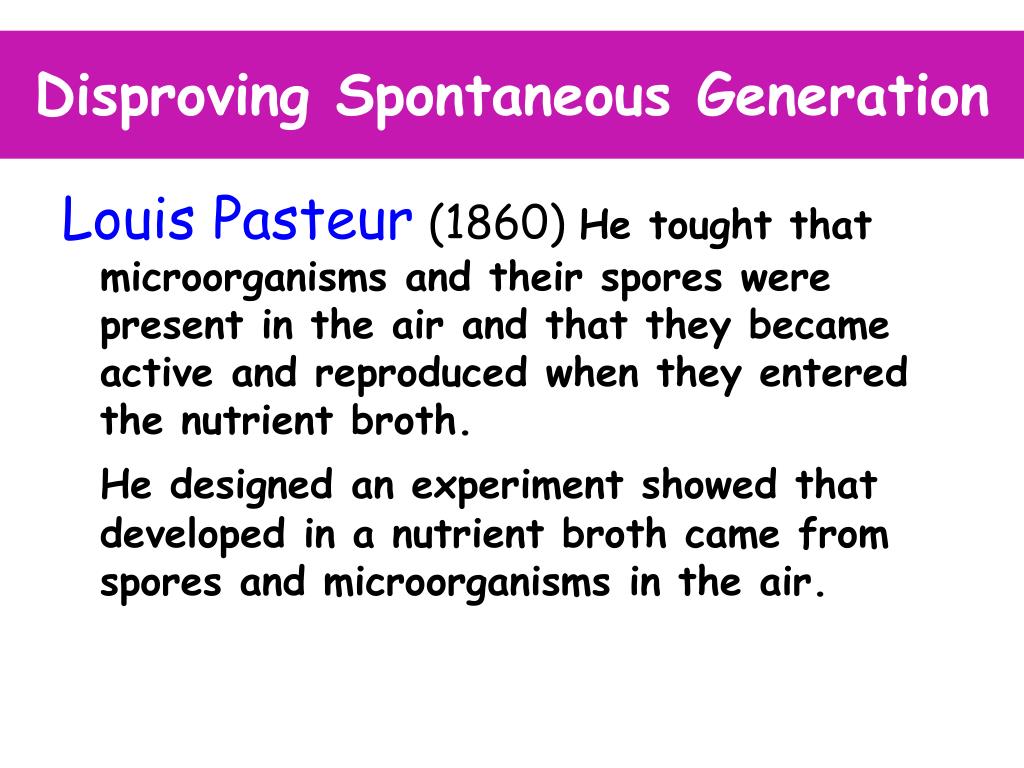 Disproving Spontaneous Generation

Louis Pasteur (1860) He tought that microorganisms and their spores were present in the air and that they became active and reproduced when they entered the nutrient broth.

He designed an experiment showed that developed in a nutrient broth came from spores and microorganisms in the air.